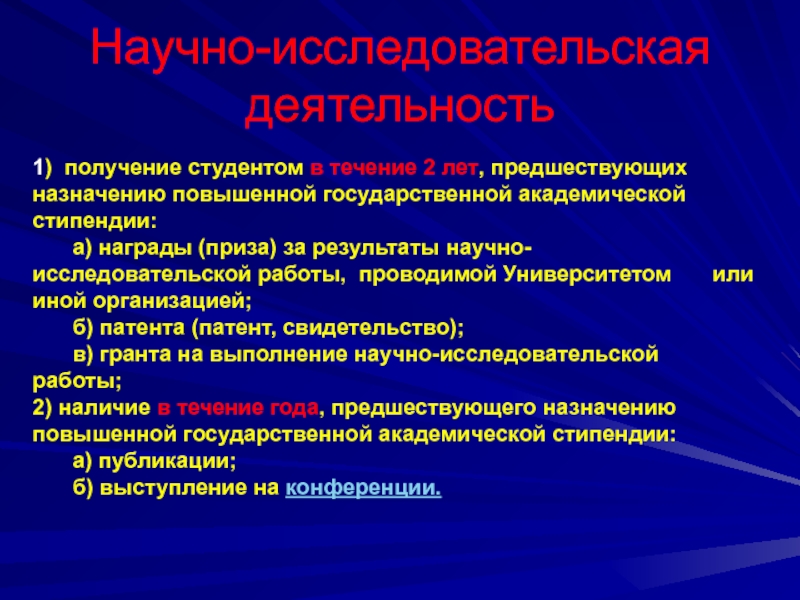 Научно-исследовательская деятельность

1) получение студентом в течение 2 лет, предшествующих назначению повышенной государственной академической стипендии:

а) награды (приза) за результаты научно-исследовательской работы, проводимой Университетом или иной организацией;

б) патента (патент, свидетельство);

в) гранта на выполнение научно-исследовательской работы;

2) наличие в течение года, предшествующего назначению повышенной государственной академической стипендии:

а) публикации;

б) выступление на конференции.